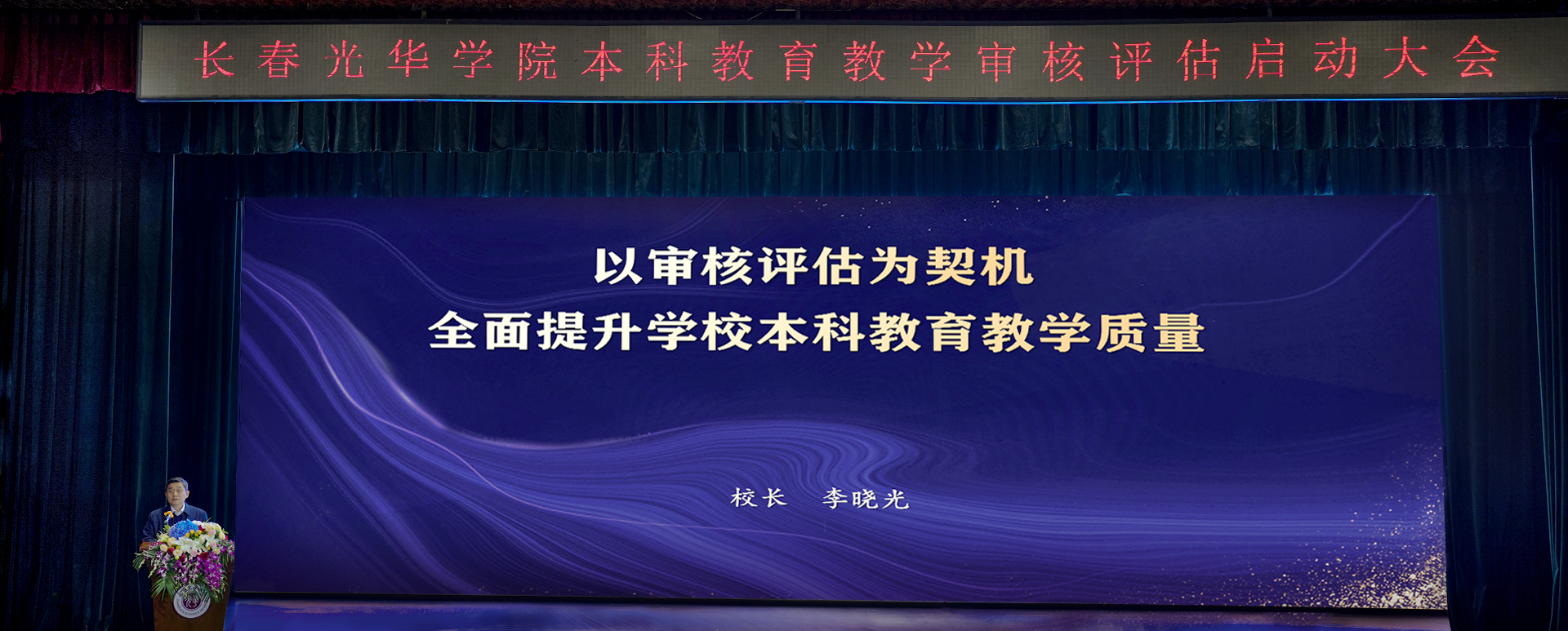 长春光华学院本科教育教学审核评估启动大会

以审核评估为契机
全面提升学校本科教育教学质量

校长　李晓光